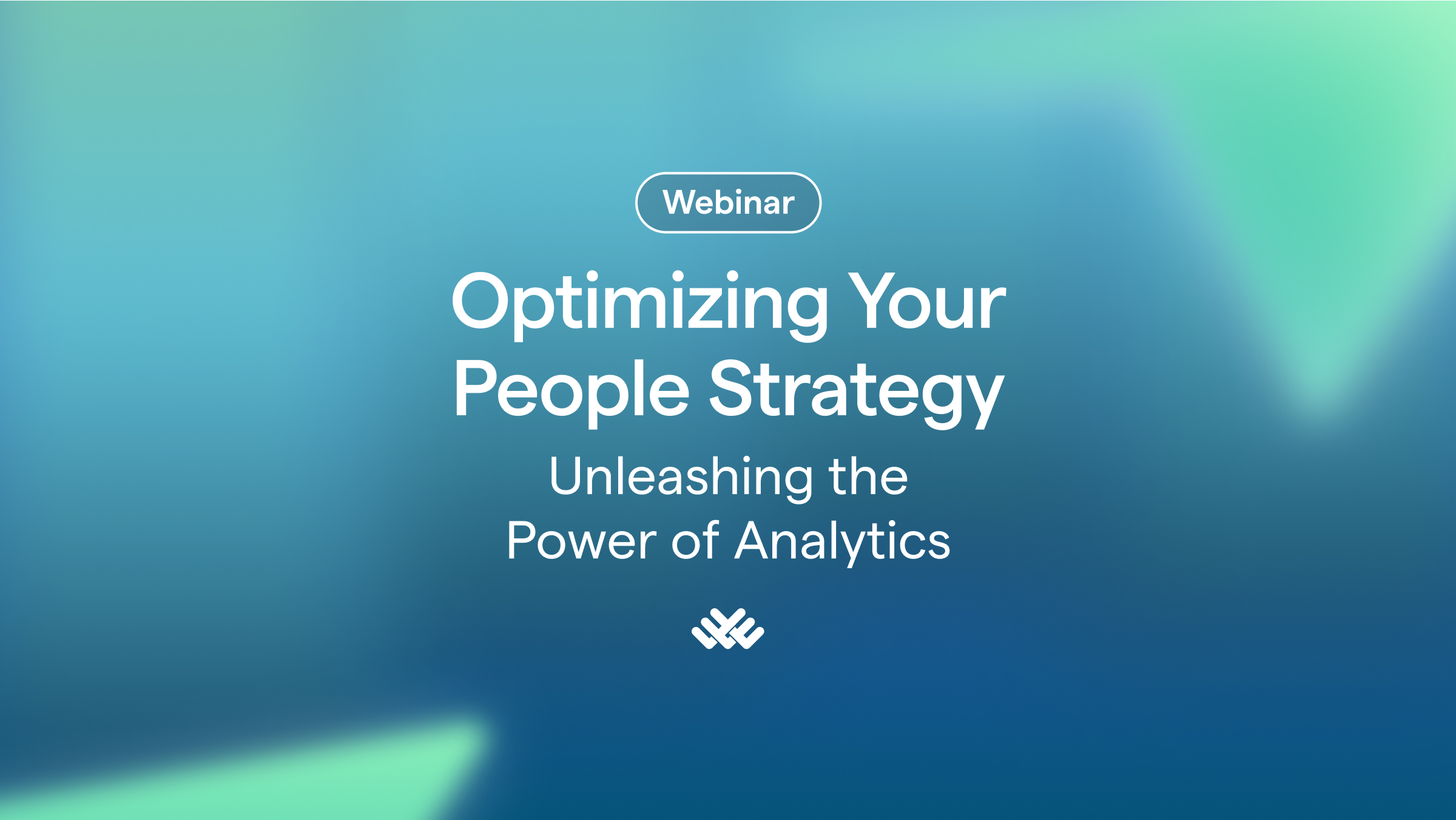 Webinar

Optimizing Your People Strategy

Unleashing the Power of Analytics